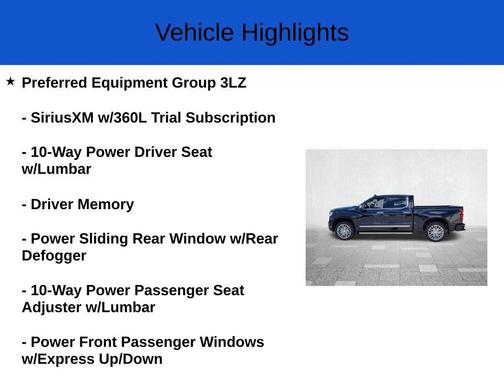 Vehicle Highlights

★ Preferred Equipment Group 3LZ

- SiriusXM w/360L Trial Subscription

- 10-Way Power Driver Seat w/Lumbar

- Driver Memory

- Power Sliding Rear Window w/Rear Defogger

- 10-Way Power Passenger Seat Adjuster w/Lumbar

- Power Front Passenger Windows w/Express Up/Down